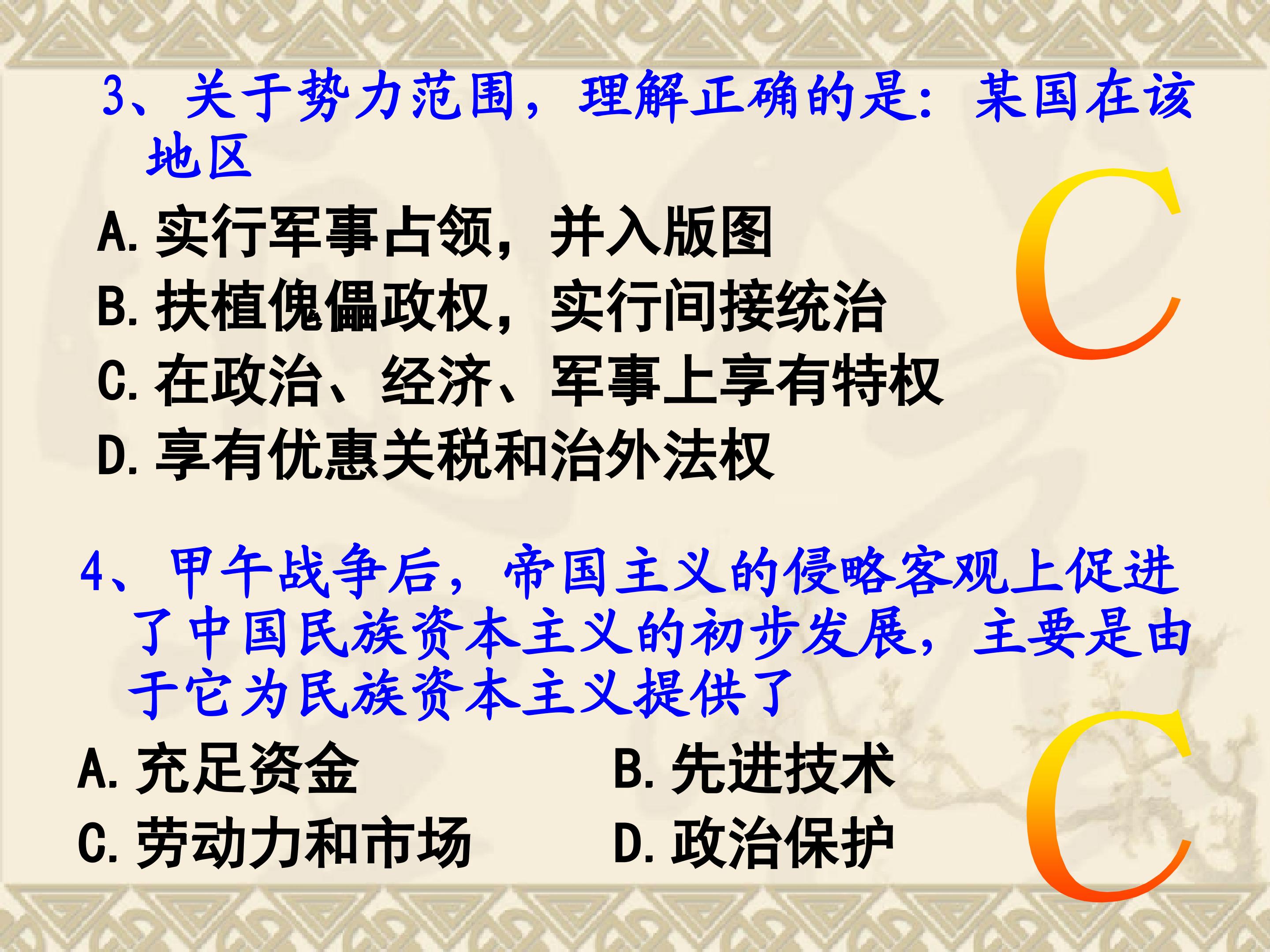 3、关于势力范围，理解正确的是：某国在该地区

A.实行军事占领，并入版图

B.扶植傀儡政权，实行间接统治

C.在政治、经济、军事上享有特权

D.享有优惠关税和治外法权

C

4、甲午战争后，帝国主义的侵略客观上促进了中国民族资本主义的初步发展，主要是由于它为民族资本主义提供了

A.充足资金 B.先进技术

C.劳动力和市场 D.政治保护

C